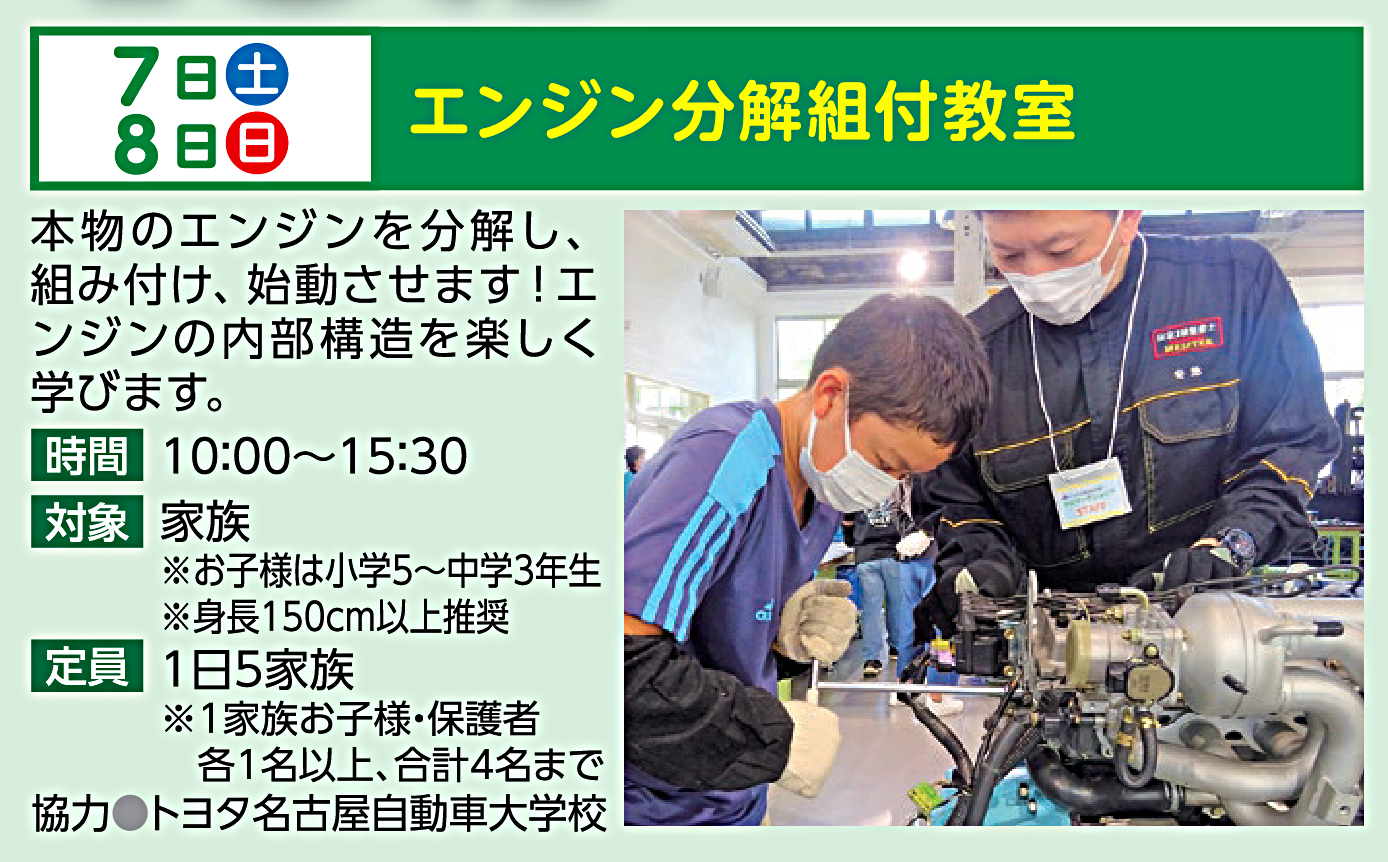 7日土
8日日

エンジン分解組付教室

本物のエンジンを分解し、組み付け、始動させます！エンジンの内部構造を楽しく学びます。

時間 10:00～15:30

対象 家族
※お子様は小学5～中学3年生
※身長150cm以上推奨

定員 1日5家族
※1家族お子様・保護者各1名以上、合計4名まで

協力●トヨタ名古屋自動車大学校

STAFF